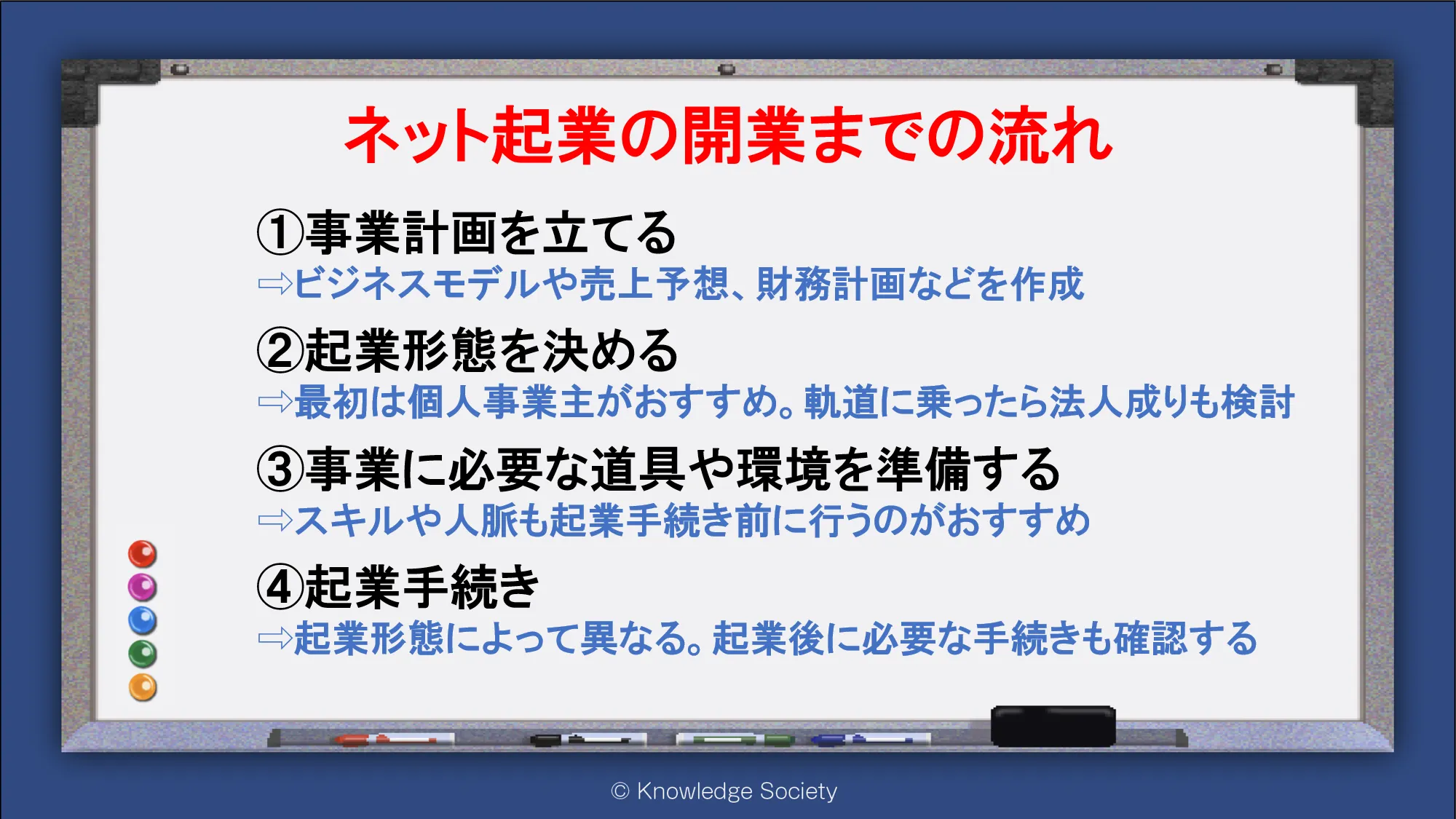 ネット起業の開業までの流れ

①事業計画を立てる
⇨ビジネスモデルや売上予想、財務計画などを作成

②起業形態を決める
⇨最初は個人事業主がおすすめ。軌道に乗ったら法人成りも検討

③事業に必要な道具や環境を準備する
⇨スキルや人脈も起業手続き前に行うのがおすすめ

④起業手続き
⇨起業形態によって異なる。起業後に必要な手続きも確認する

© Knowledge Society